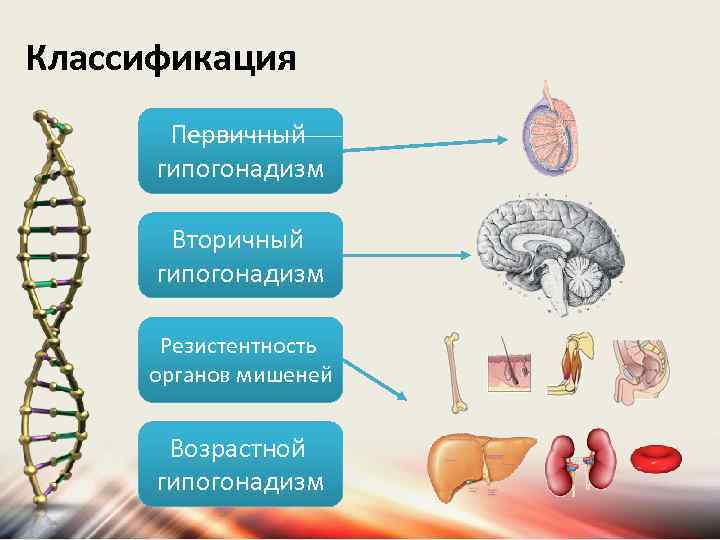 Классификация

Первичный гипогонадизм

Вторичный гипогонадизм

Резистентность органов мишеней

Возрастной гипогонадизм